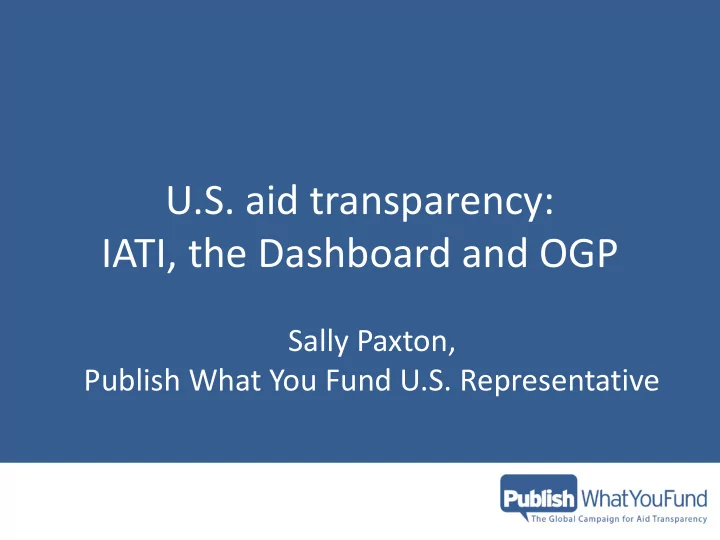 U.S. aid transparency:
IATI, the Dashboard and OGP

Sally Paxton,
Publish What You Fund U.S. Representative

Publish WhatYouFund
The Global Campaign for Aid Transparency